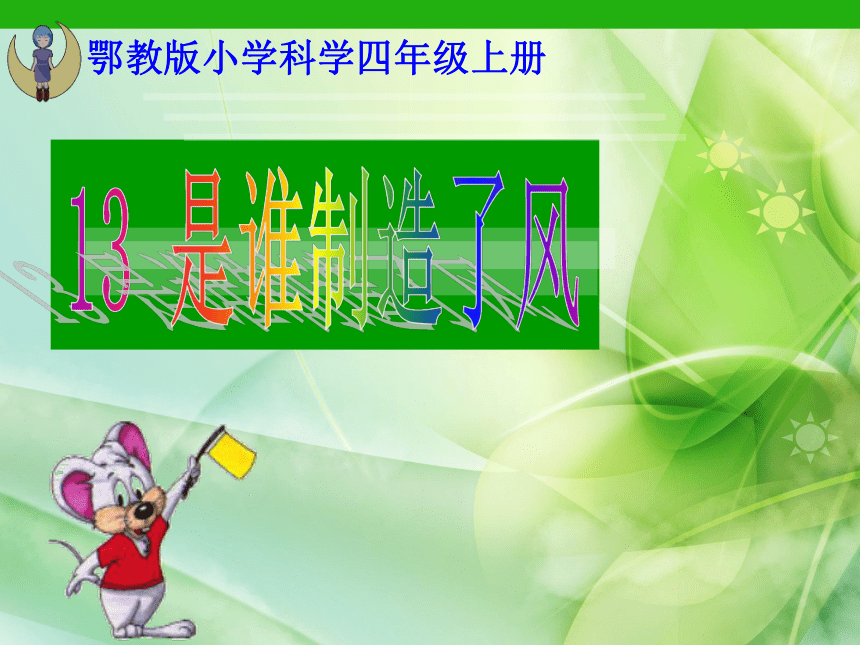 鄂教版小学科学四年级上册

13 是谁制造了风